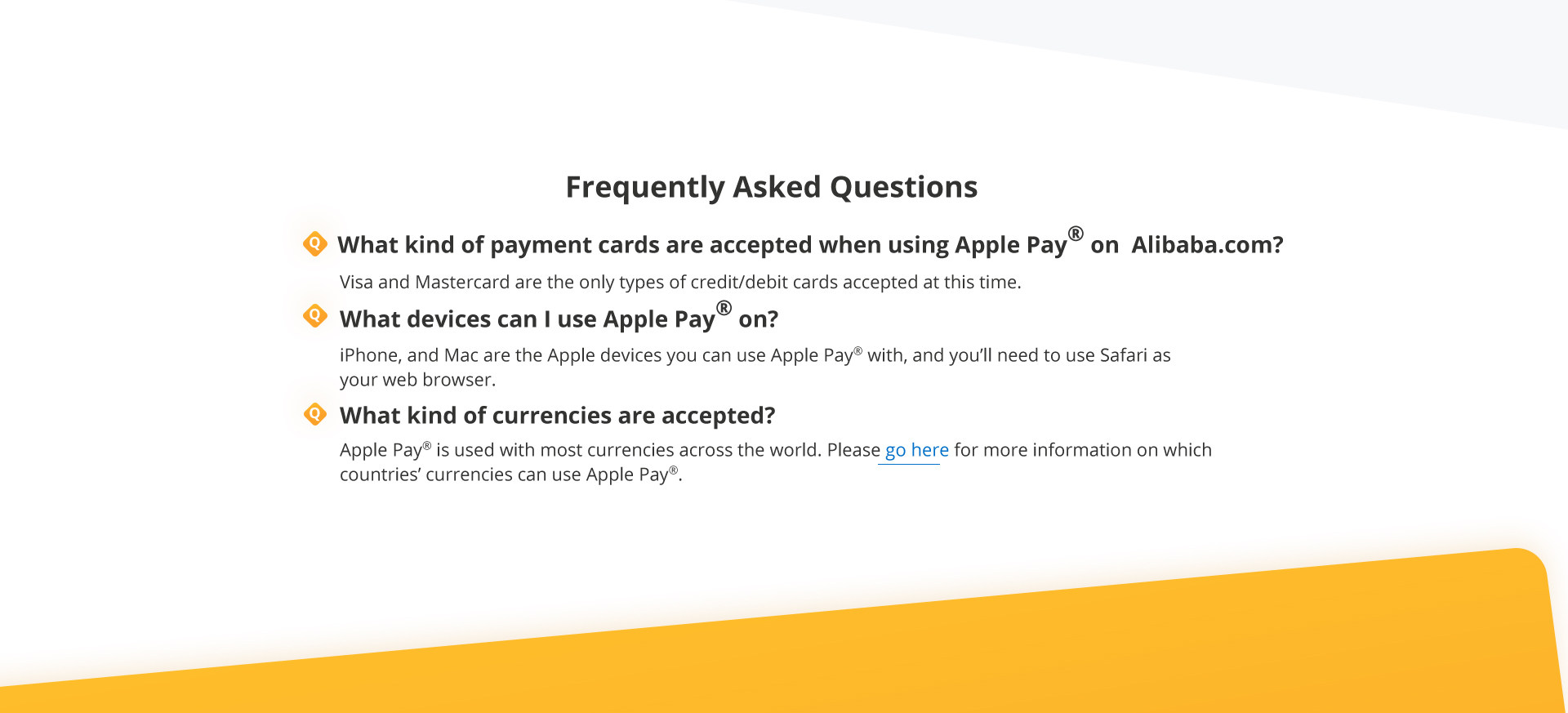 Frequently Asked Questions

Q What kind of payment cards are accepted when using Apple Pay® on Alibaba.com?

Visa and Mastercard are the only types of credit/debit cards accepted at this time.

Q What devices can I use Apple Pay® on?

iPhone, and Mac are the Apple devices you can use Apple Pay® with, and you'll need to use Safari as your web browser.

Q What kind of currencies are accepted?

Apple Pay® is used with most currencies across the world. Please go here for more information on which countries' currencies can use Apple Pay®.